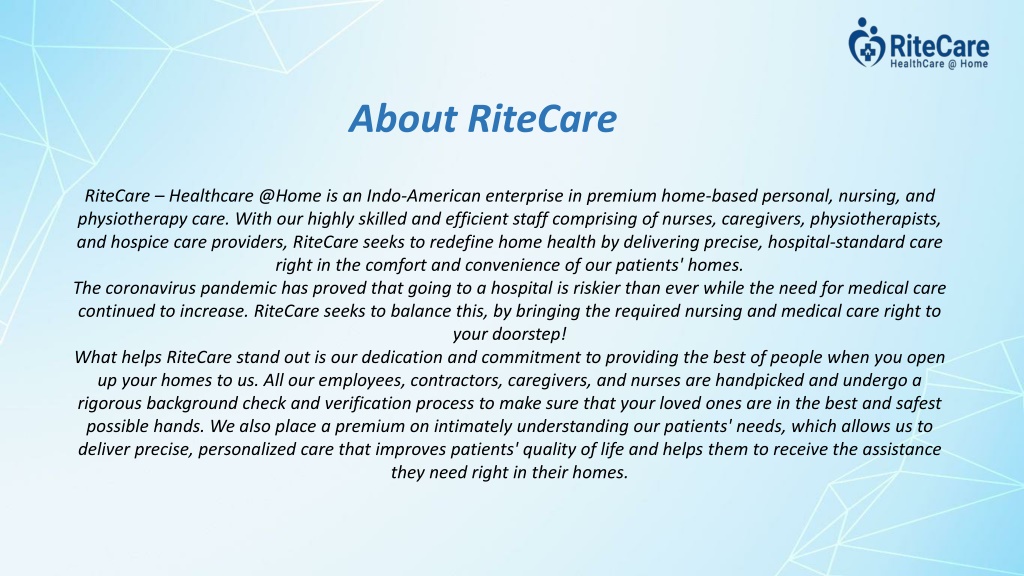 RiteCare
HealthCare @ Home

About RiteCare

RiteCare – Healthcare @Home is an Indo-American enterprise in premium home-based personal, nursing, and physiotherapy care. With our highly skilled and efficient staff comprising of nurses, caregivers, physiotherapists, and hospice care providers, RiteCare seeks to redefine home health by delivering precise, hospital-standard care right in the comfort and convenience of our patients' homes.
The coronavirus pandemic has proved that going to a hospital is riskier than ever while the need for medical care continued to increase. RiteCare seeks to balance this, by bringing the required nursing and medical care right to your doorstep!
What helps RiteCare stand out is our dedication and commitment to providing the best of people when you open up your homes to us. All our employees, contractors, caregivers, and nurses are handpicked and undergo a rigorous background check and verification process to make sure that your loved ones are in the best and safest possible hands. We also place a premium on intimately understanding our patients' needs, which allows us to deliver precise, personalized care that improves patients' quality of life and helps them to receive the assistance they need right in their homes.